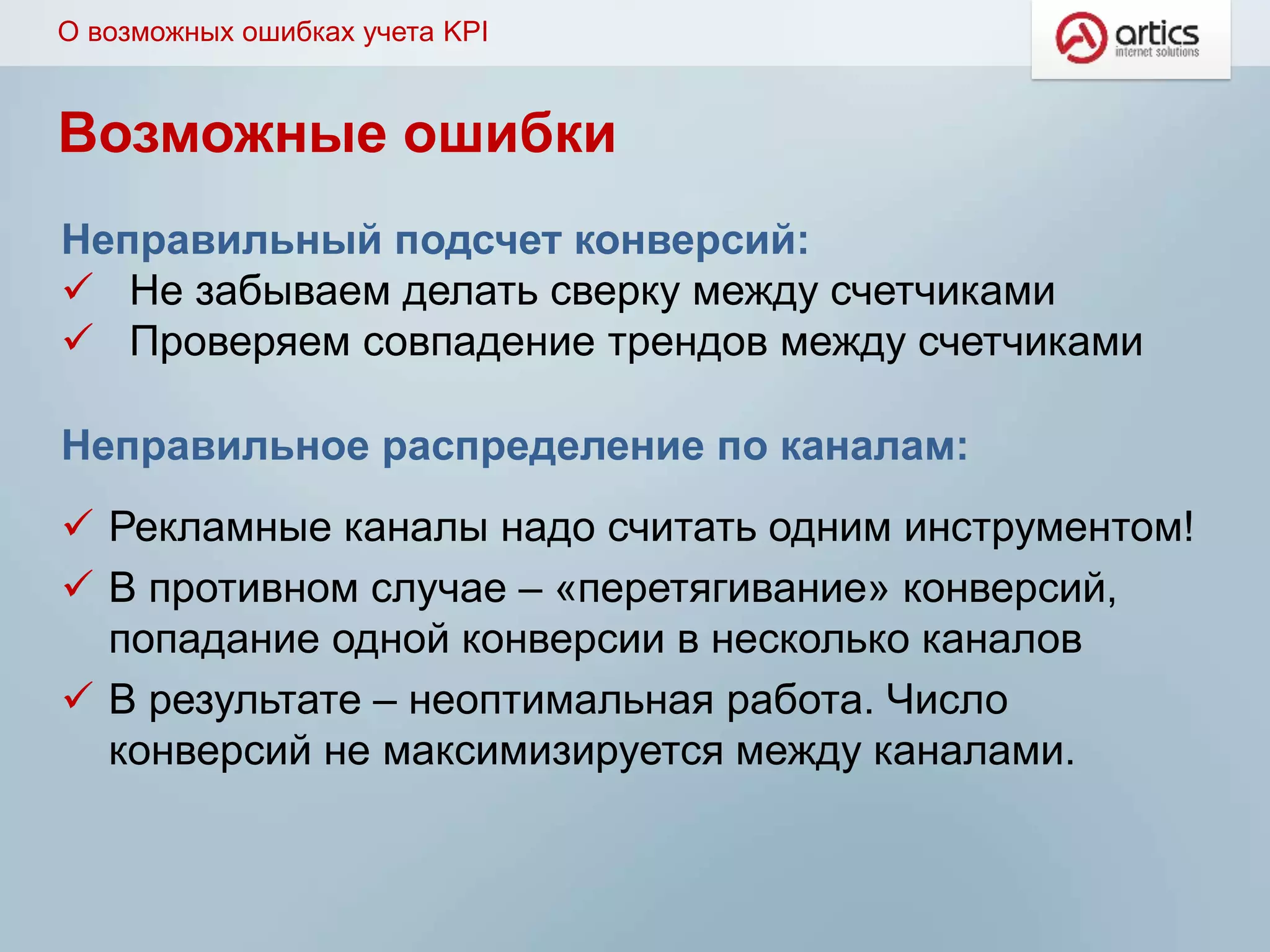 О возможных ошибках учета KPI

artics
internet solutions

Возможные ошибки

Неправильный подсчет конверсий:
✓ Не забываем делать сверку между счетчиками
✓ Проверяем совпадение трендов между счетчиками

Неправильное распределение по каналам:

✓ Рекламные каналы надо считать одним инструментом!
✓ В противном случае – «перетягивание» конверсий, попадание одной конверсии в несколько каналов
✓ В результате – неоптимальная работа. Число конверсий не максимизируется между каналами.